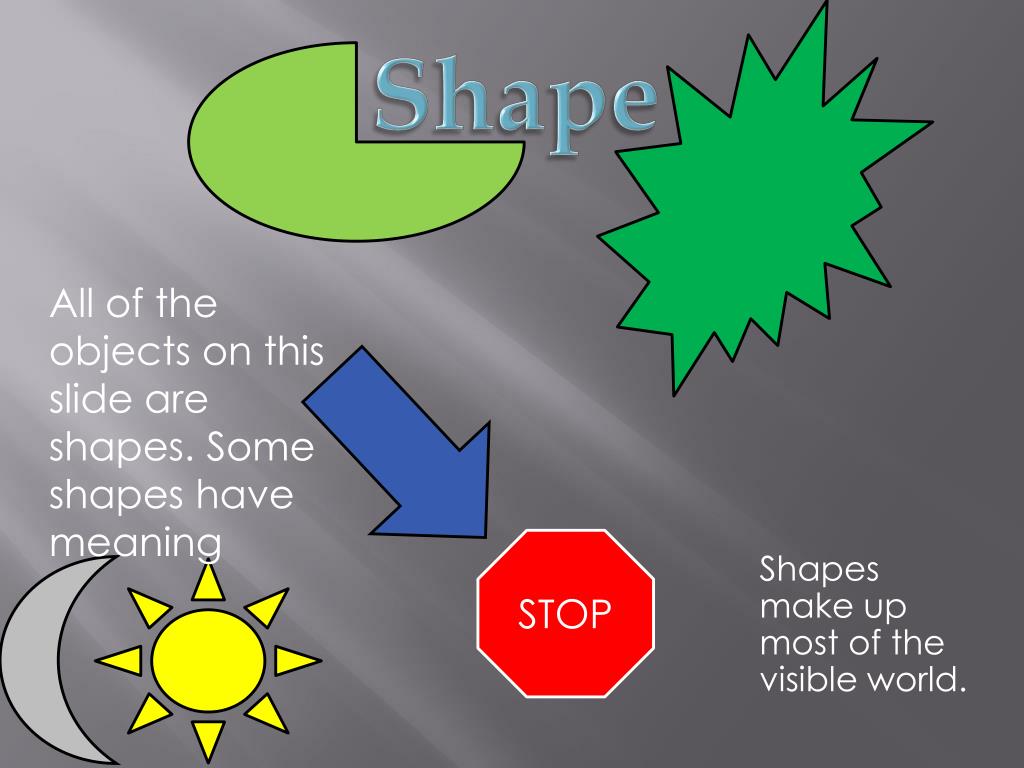 Shape

All of the objects on this slide are shapes. Some shapes have meaning

STOP

Shapes make up most of the visible world.